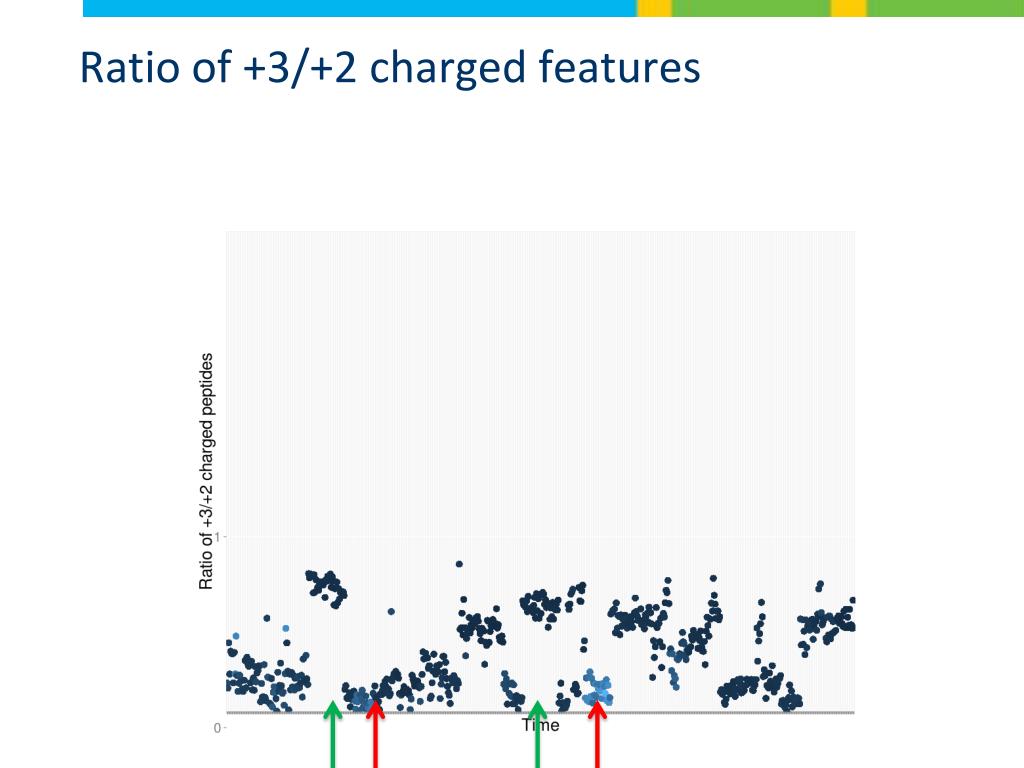 Ratio of +3/+2 charged features

Ratio of +3/+2 charged peptides

1

0

Time